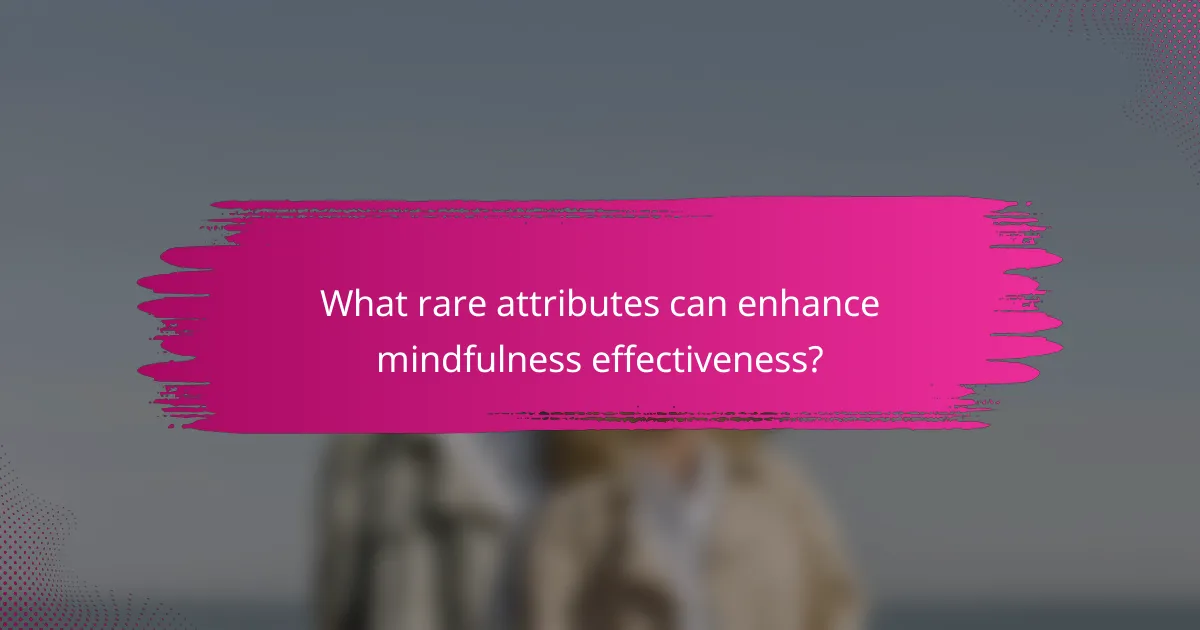 What rare attributes can enhance mindfulness effectiveness?